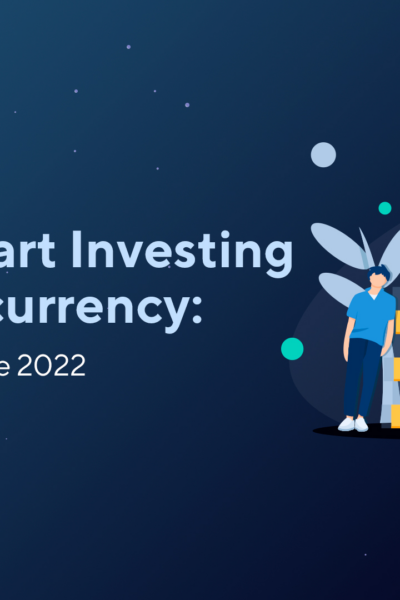 art Investing
currency:
e 2022